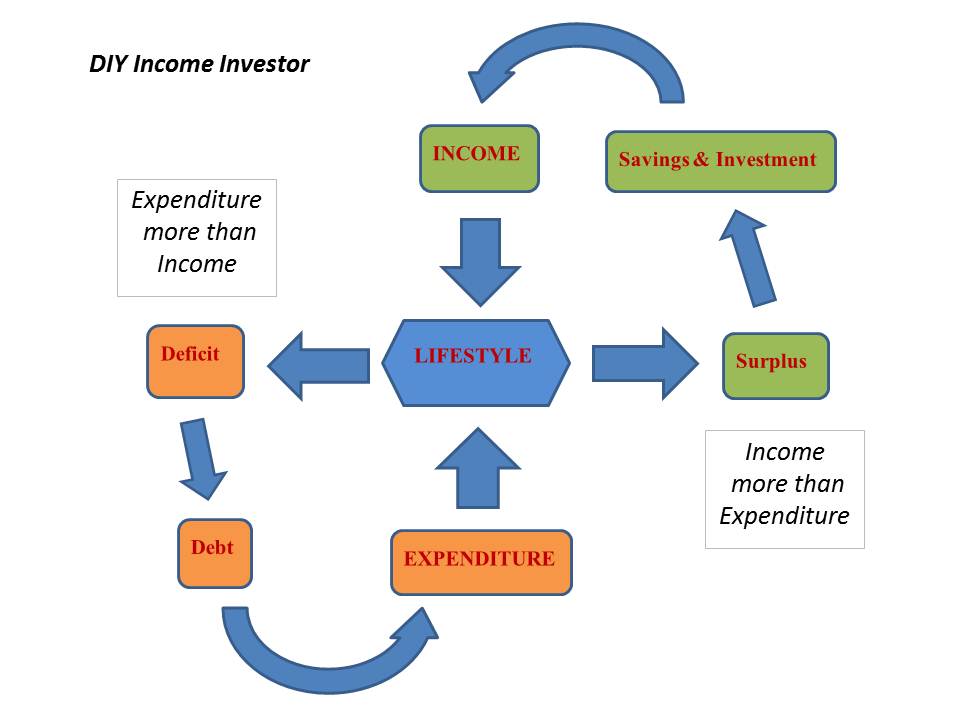 DIY Income Investor

INCOME

Savings & Investment

Expenditure more than Income

Deficit

LIFESTYLE

Surplus

Income more than Expenditure

Debt

EXPENDITURE